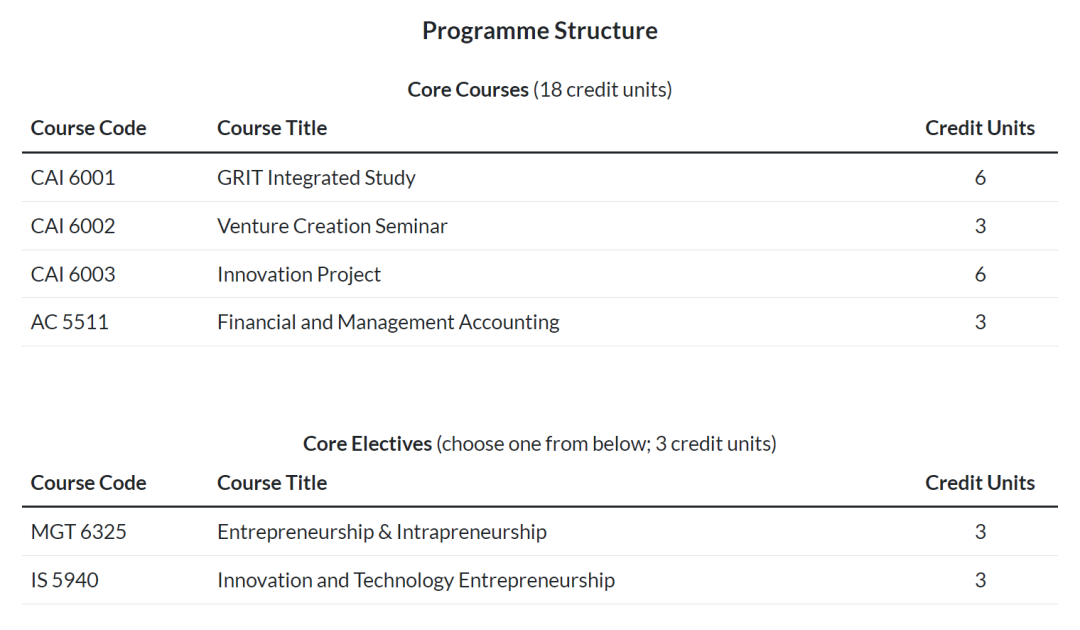 Programme Structure

Core Courses (18 credit units)

| Course Code | Course Title | Credit Units |
|---|---|---|
| CAI 6001 | GRIT Integrated Study | 6 |
| CAI 6002 | Venture Creation Seminar | 3 |
| CAI 6003 | Innovation Project | 6 |
| AC 5511 | Financial and Management Accounting | 3 |

Core Electives (choose one from below; 3 credit units)

| Course Code | Course Title | Credit Units |
|---|---|---|
| MGT 6325 | Entrepreneurship & Intrapreneurship | 3 |
| IS 5940 | Innovation and Technology Entrepreneurship | 3 |